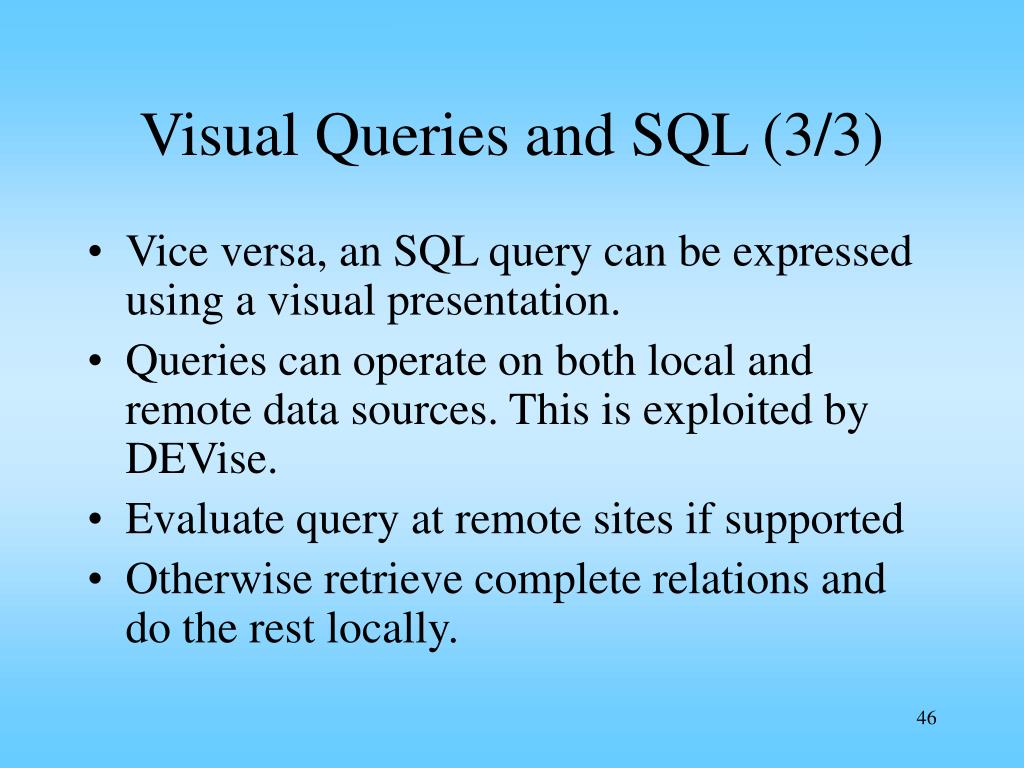 Visual Queries and SQL (3/3)

• Vice versa, an SQL query can be expressed using a visual presentation.
• Queries can operate on both local and remote data sources. This is exploited by DEVise.
• Evaluate query at remote sites if supported
• Otherwise retrieve complete relations and do the rest locally.

46